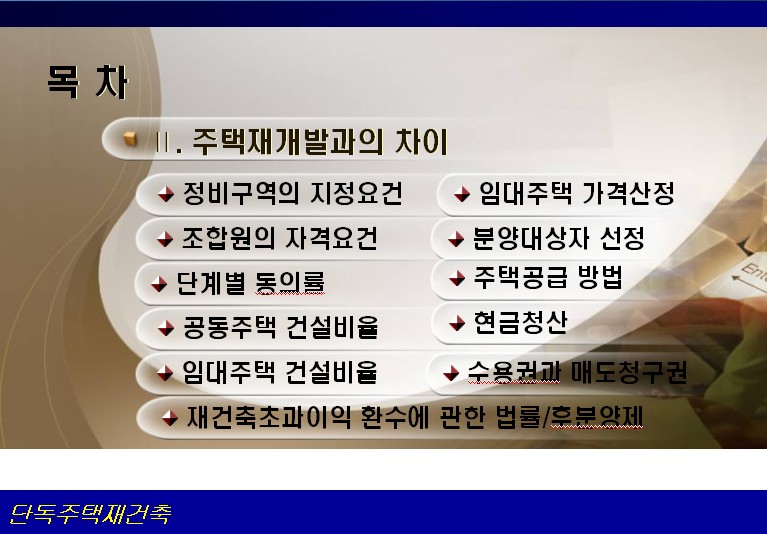 목 차

II. 주택재개발과의 차이

정비구역의 지정요건

조합원의 자격요건

단계별 동의률

공동주택 건설비율

임대주택 건설비율

임대주택 가격산정

분양대상자 선정

주택공급 방법

현금청산

수용권과 매도청구권

재건축초과이익 환수에 관한 법률/후부약제

Ent

단독주택재건축